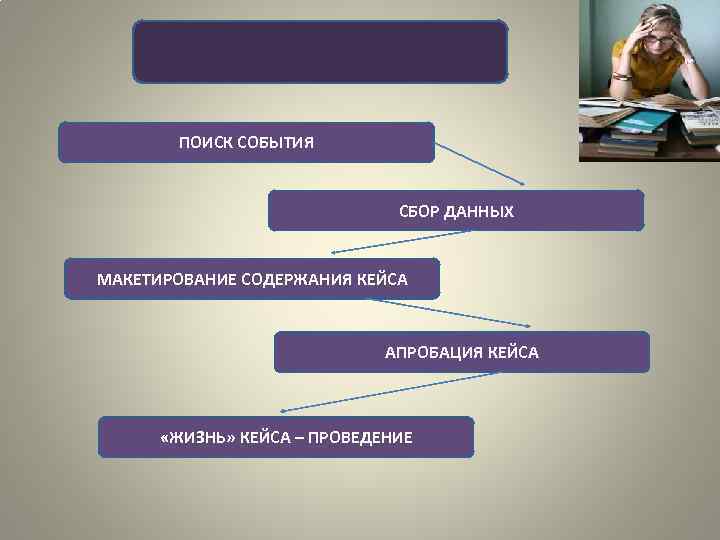 ПОИСК СОБЫТИЯ

СБОР ДАННЫХ

МАКЕТИРОВАНИЕ СОДЕРЖАНИЯ КЕЙСА

АПРОБАЦИЯ КЕЙСА

«ЖИЗНЬ» КЕЙСА – ПРОВЕДЕНИЕ